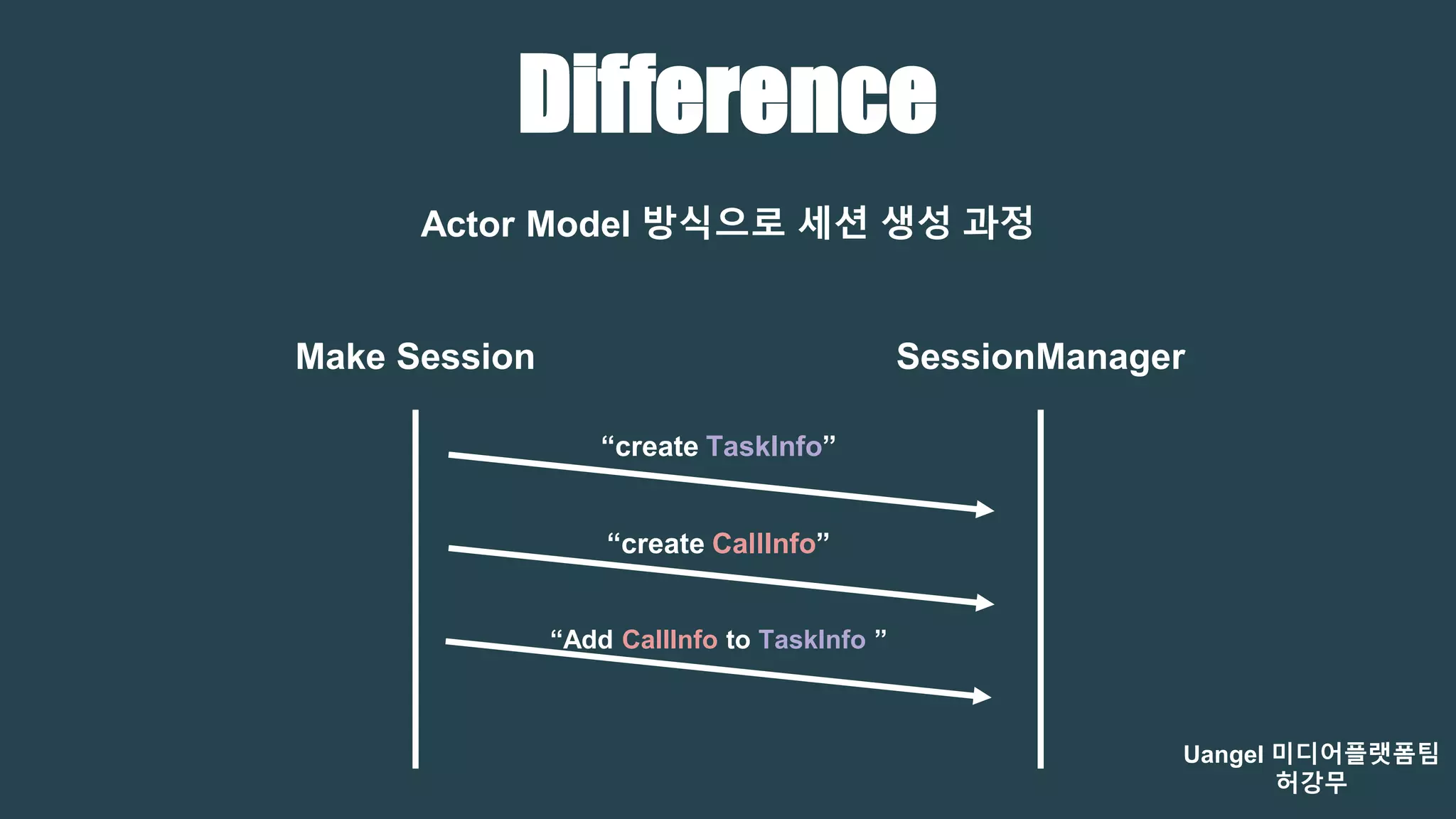 Difference

Actor Model 방식으로 세션 생성 과정

Make Session

SessionManager

“create TaskInfo”

“create CallInfo”

“Add CallInfo to TaskInfo ”

Uangel 미디어플랫폼팀
허강무